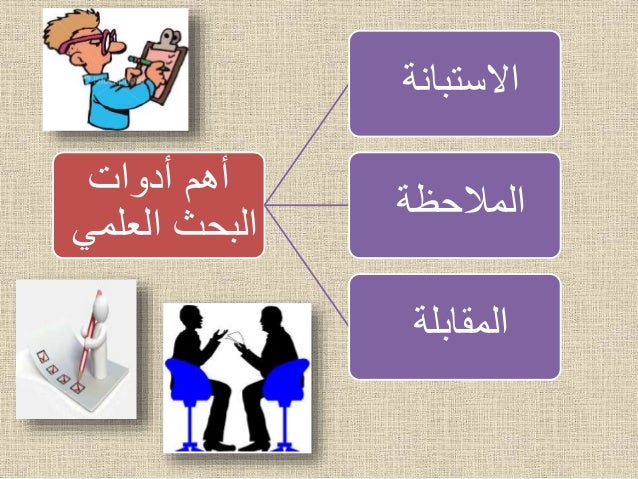 أهم أدوات البحث العلمي

الاستبانة

الملاحظة

المقابلة